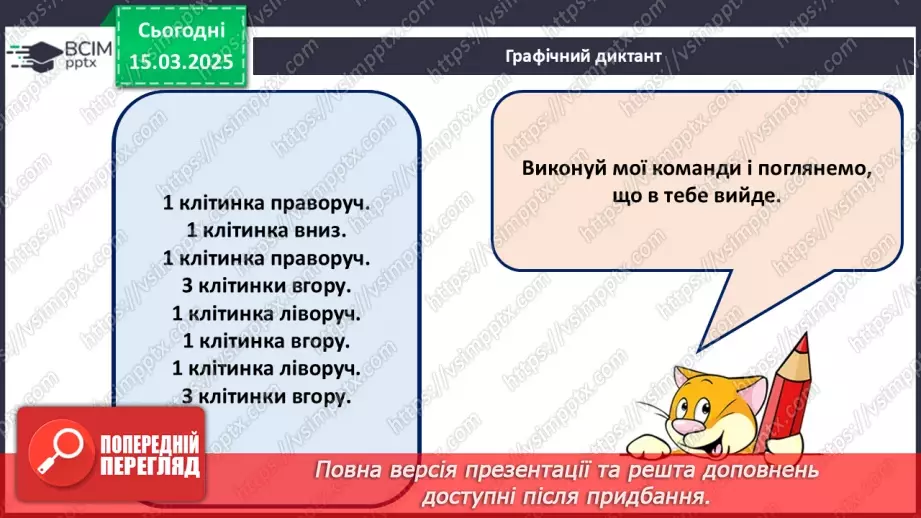 ВСІМ pptx

Сьогодні 15.03.2025

Графічний диктант

1 клітинка праворуч.
1 клітинка вниз.
1 клітинка праворуч.
3 клітинки вгору.
1 клітинка ліворуч.
1 клітинка вгору.
1 клітинка ліворуч.
3 клітинки вгору.

Виконуй мої команди і поглянемо, що в тебе вийде.

ПОПЕРЕДНІЙ ПЕРЕГЛЯД

Повна версія презентації та решта доповнень доступні після придбання.

https://vsimpptx.com